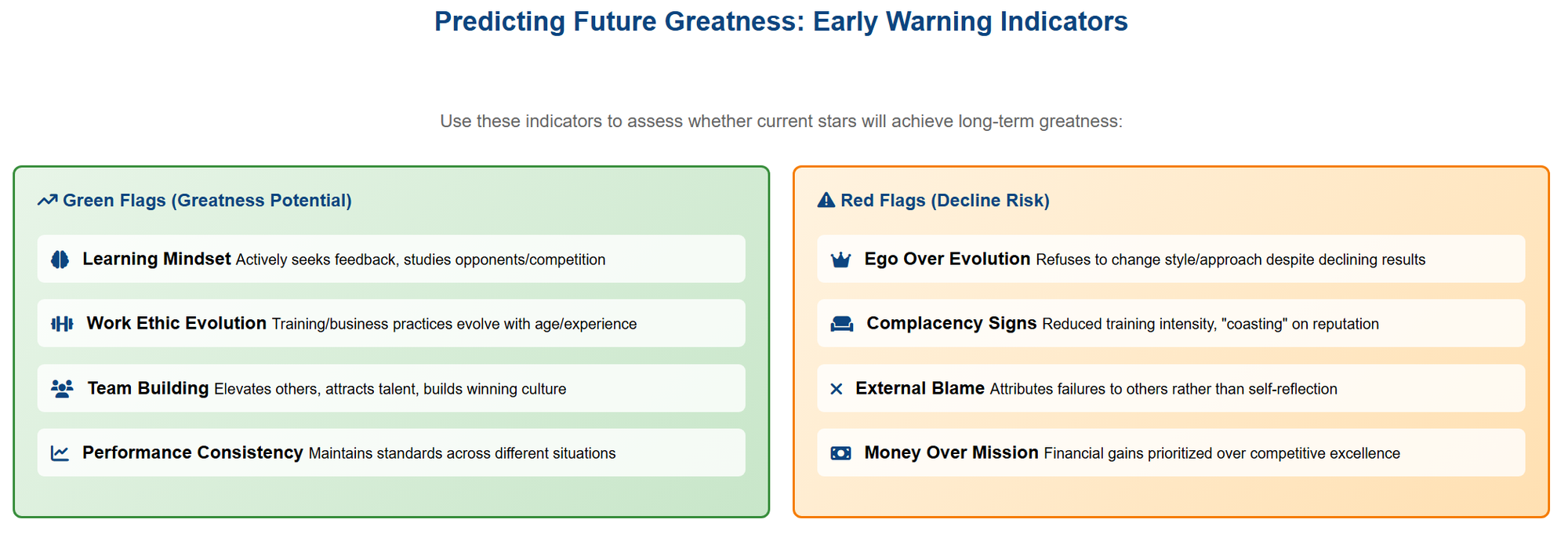 Predicting Future Greatness: Early Warning Indicators

Use these indicators to assess whether current stars will achieve long-term greatness:

Green Flags (Greatness Potential)

Learning Mindset Actively seeks feedback, studies opponents/competition

Work Ethic Evolution Training/business practices evolve with age/experience

Team Building Elevates others, attracts talent, builds winning culture

Performance Consistency Maintains standards across different situations

Red Flags (Decline Risk)

Ego Over Evolution Refuses to change style/approach despite declining results

Complacency Signs Reduced training intensity, "coasting" on reputation

External Blame Attributes failures to others rather than self-reflection

Money Over Mission Financial gains prioritized over competitive excellence